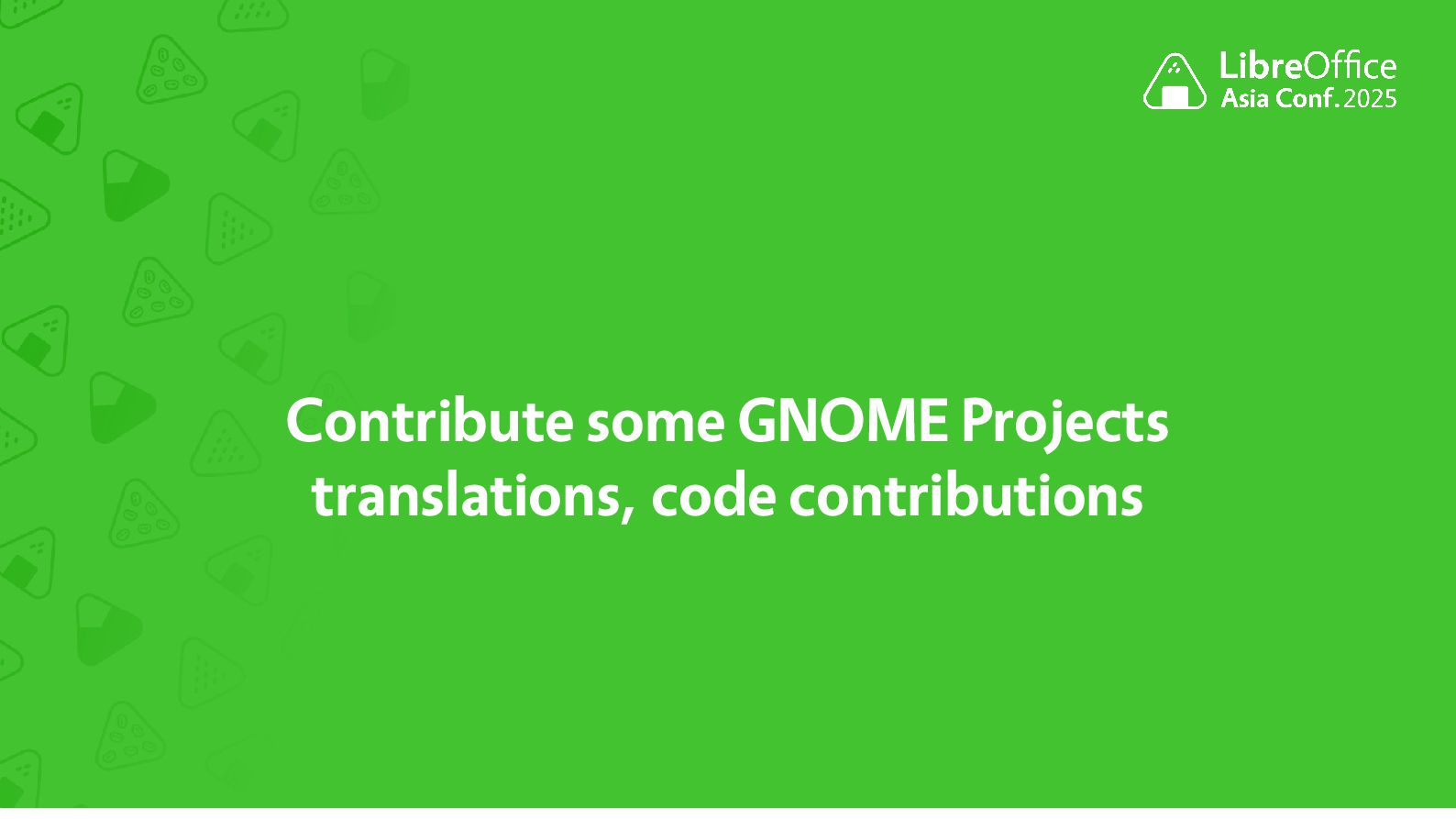 LibreOffice
Asia Conf. 2025

Contribute some GNOME Projects translations, code contributions